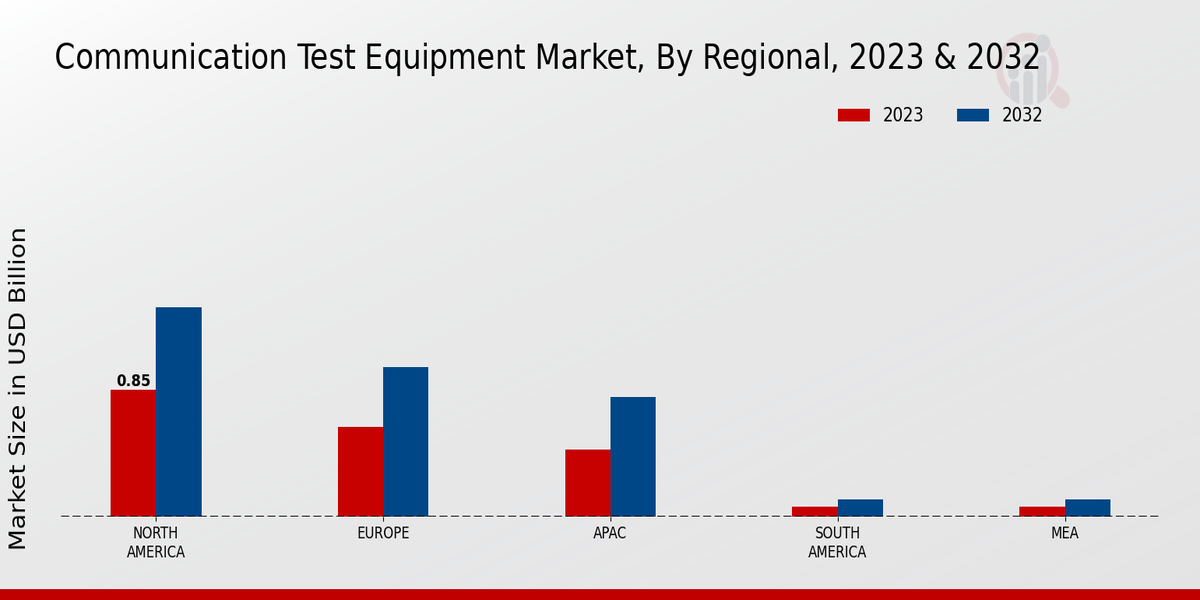 Communication Test Equipment Market, By Regional, 2023 & 2032

2023
2032

Market Size in USD Billion

0.85

NORTH AMERICA
EUROPE
APAC
SOUTH AMERICA
MEA